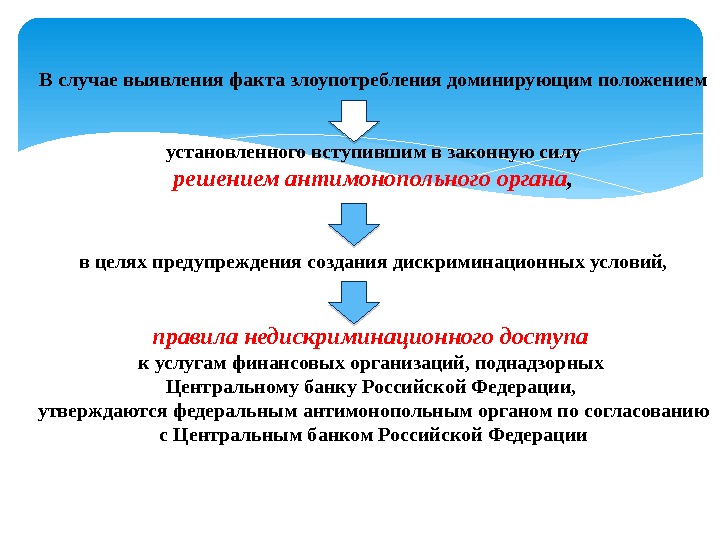 В случае выявления факта злоупотребления доминирующим положением

установленного вступившим в законную силу
решением антимонопольного органа,

в целях предупреждения создания дискриминационных условий,

правила недискриминационного доступа
к услугам финансовых организаций, поднадзорных Центральному банку Российской Федерации, утверждаются федеральным антимонопольным органом по согласованию с Центральным банком Российской Федерации